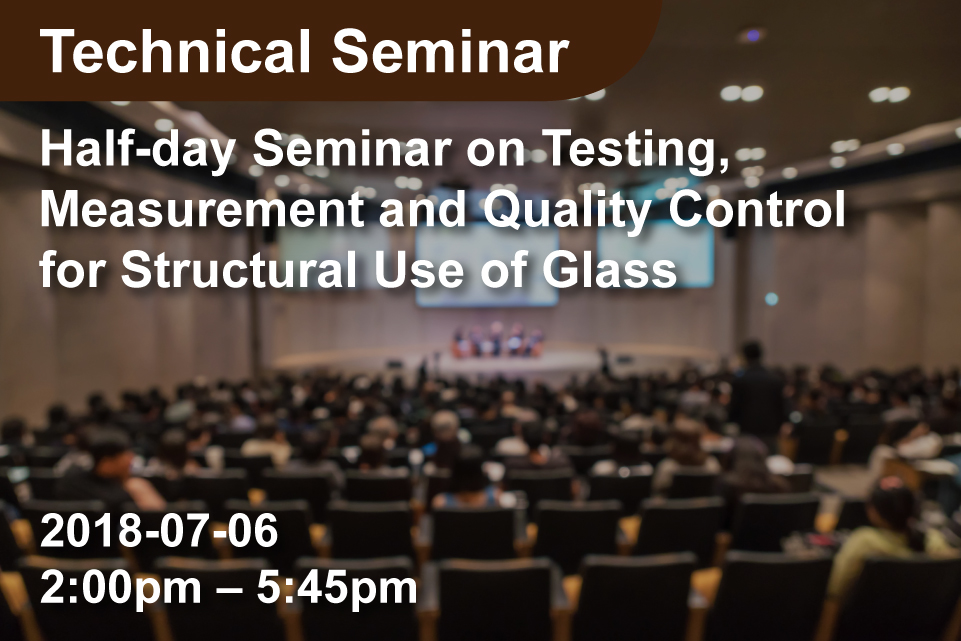 Technical Seminar

Half-day Seminar on Testing, Measurement and Quality Control for Structural Use of Glass

2018-07-06
2:00pm – 5:45pm